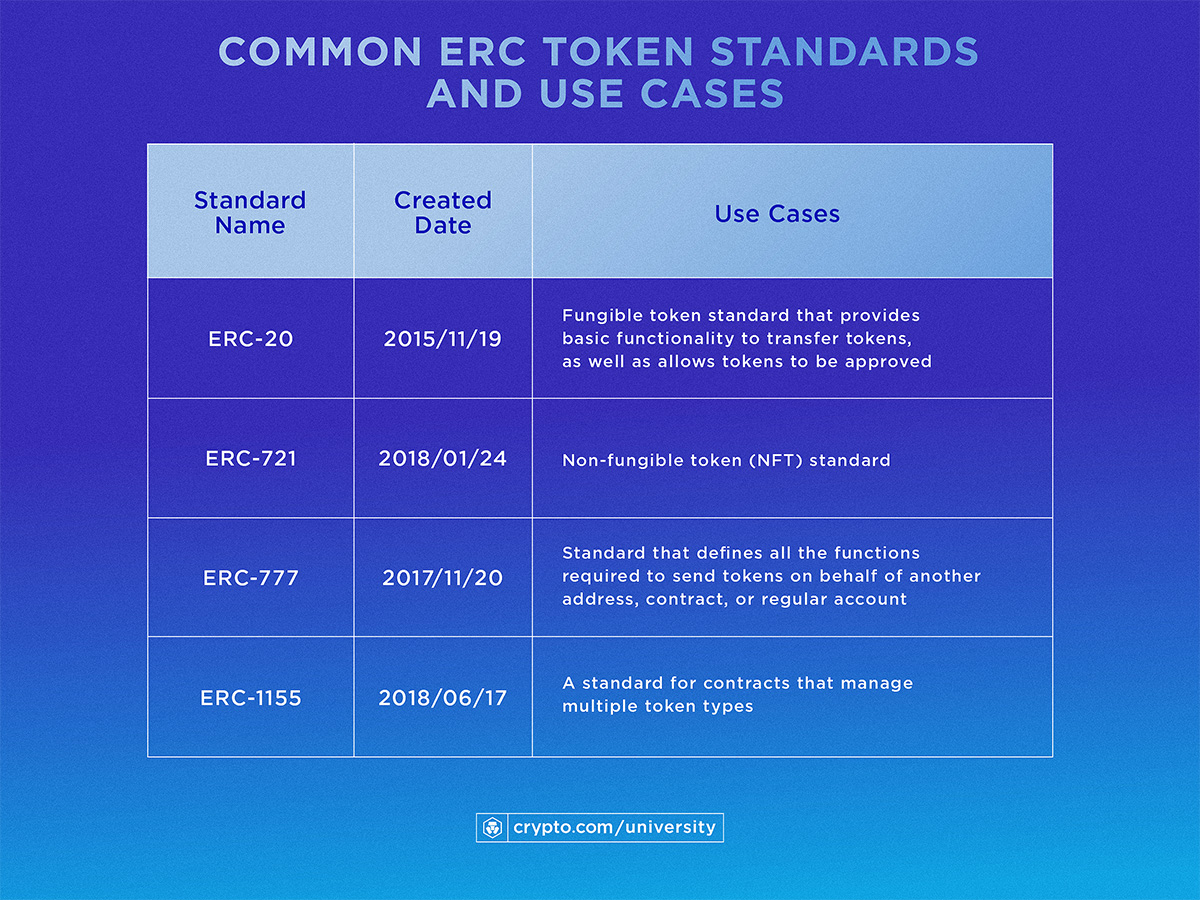 COMMON ERC TOKEN STANDARDS AND USE CASES

| Standard Name | Created Date | Use Cases |
|---|---|---|
| ERC-20 | 2015/11/19 | Fungible token standard that provides basic functionality to transfer tokens, as well as allows tokens to be approved |
| ERC-721 | 2018/01/24 | Non-fungible token (NFT) standard |
| ERC-777 | 2017/11/20 | Standard that defines all the functions required to send tokens on behalf of another address, contract, or regular account |
| ERC-1155 | 2018/06/17 | A standard for contracts that manage multiple token types |

crypto.com/university